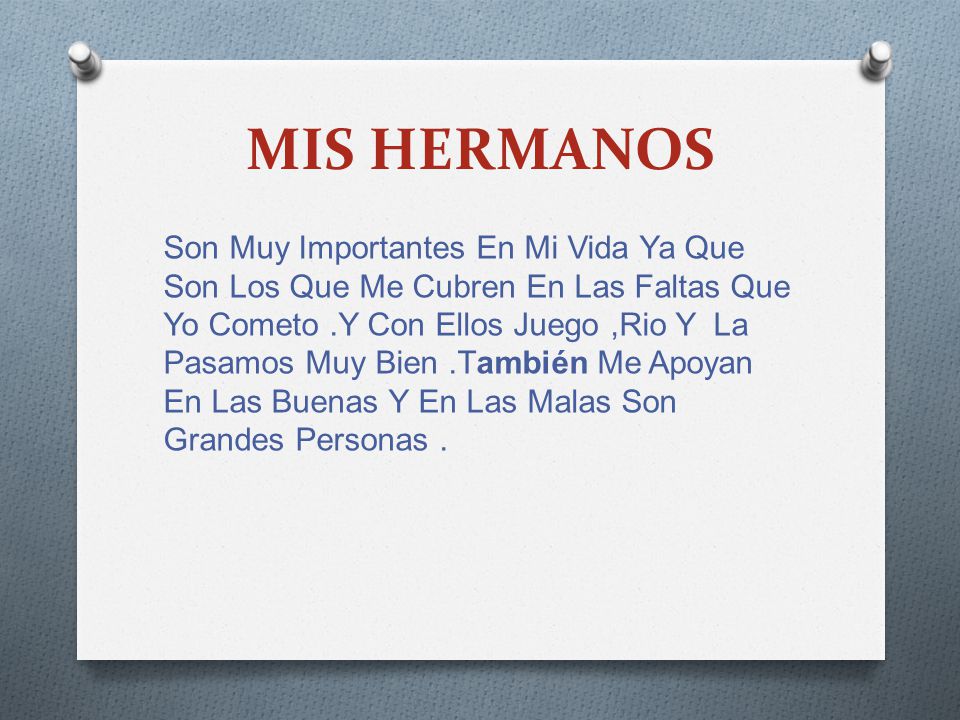 MIS HERMANOS

Son Muy Importantes En Mi Vida Ya Que Son Los Que Me Cubren En Las Faltas Que Yo Cometo .Y Con Ellos Juego ,Rio Y La Pasamos Muy Bien .También Me Apoyan En Las Buenas Y En Las Malas Son Grandes Personas .